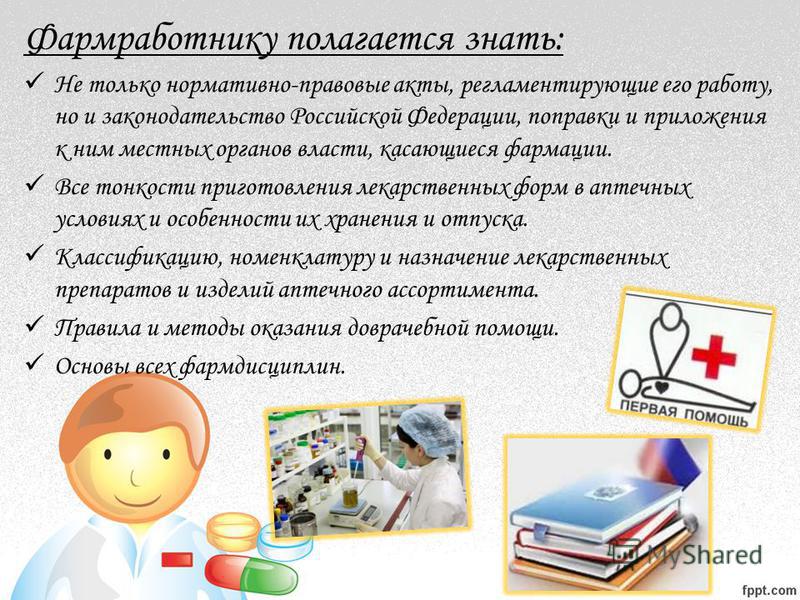 Фармработнику полагается знать:

✓ Не только нормативно-правовые акты, регламентирующие его работу, но и законодательство Российской Федерации, поправки и приложения к ним местных органов власти, касающиеся фармации.

✓ Все тонкости приготовления лекарственных форм в аптечных условиях и особенности их хранения и отпуска.

✓ Классификацию, номенклатуру и назначение лекарственных препаратов и изделий аптечного ассортимента.

✓ Правила и методы оказания доврачебной помощи.

✓ Основы всех фармдисциплин.

ПЕРВАЯ ПОМОЩЬ

MyShared

fppt.com